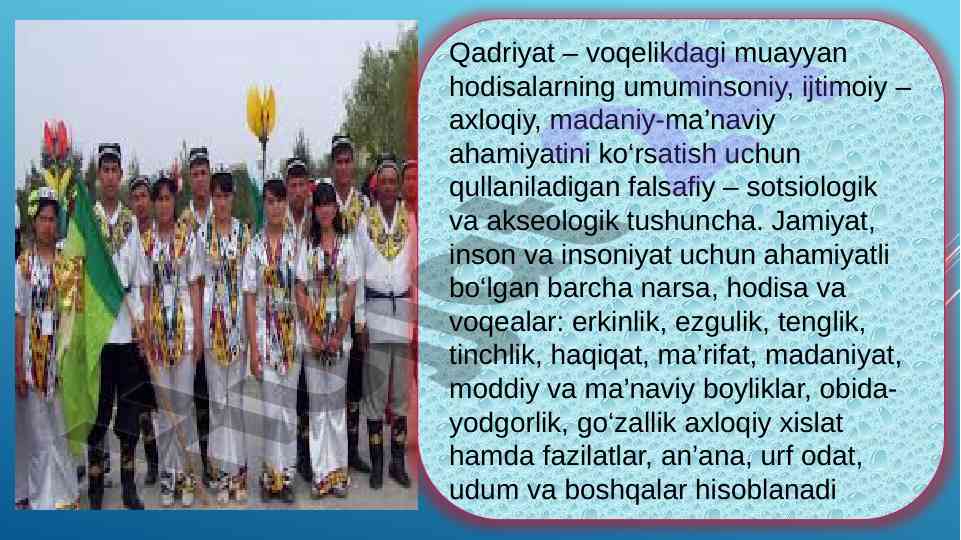 Qadriyat – voqelikdagi muayyan hodisalarning umuminsoniy, ijtimoiy – axloqiy, madaniy-ma’naviy ahamiyatini ko‘rsatish uchun qullaniladigan falsafiy – sotsiologik va akseologik tushuncha. Jamiyat, inson va insoniyat uchun ahamiyatli bo‘lgan barcha narsa, hodisa va voqealar: erkinlik, ezgulik, tenglik, tinchlik, haqiqat, ma’rifat, madaniyat, moddiy va ma’naviy boyliklar, obida-yodgorlik, go‘zallik axloqiy xislat hamda fazilatlar, an’ana, urf odat, udum va boshqalar hisoblanadi